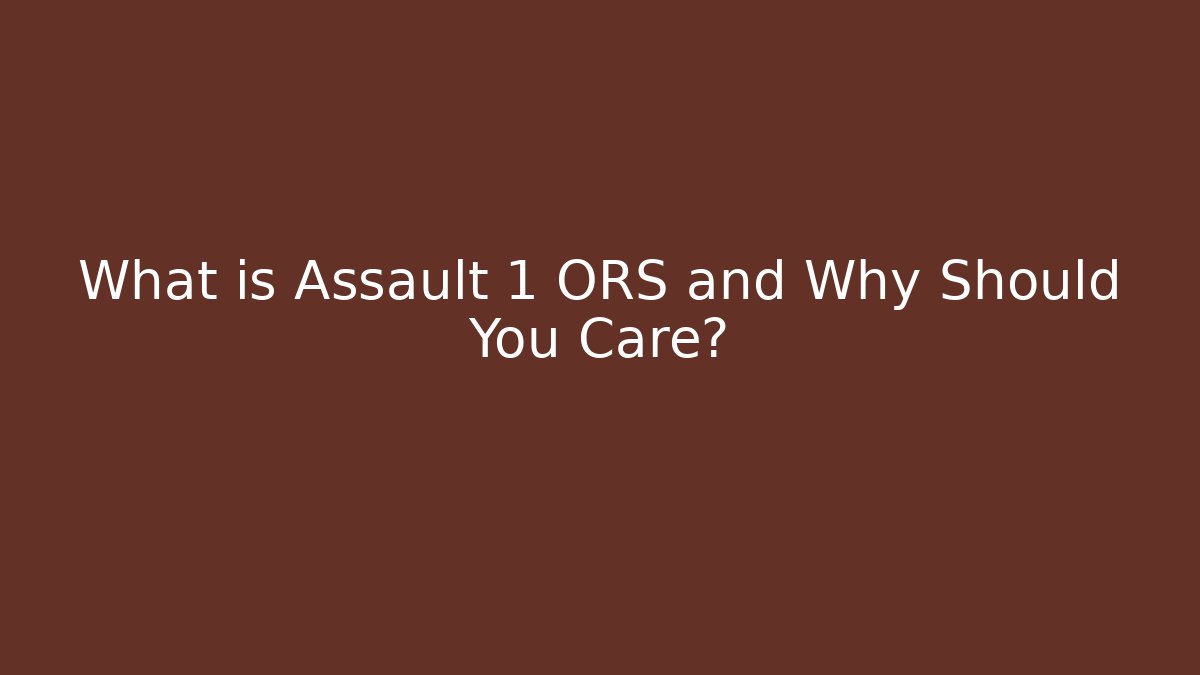 What is Assault 1 ORS and Why Should You Care?